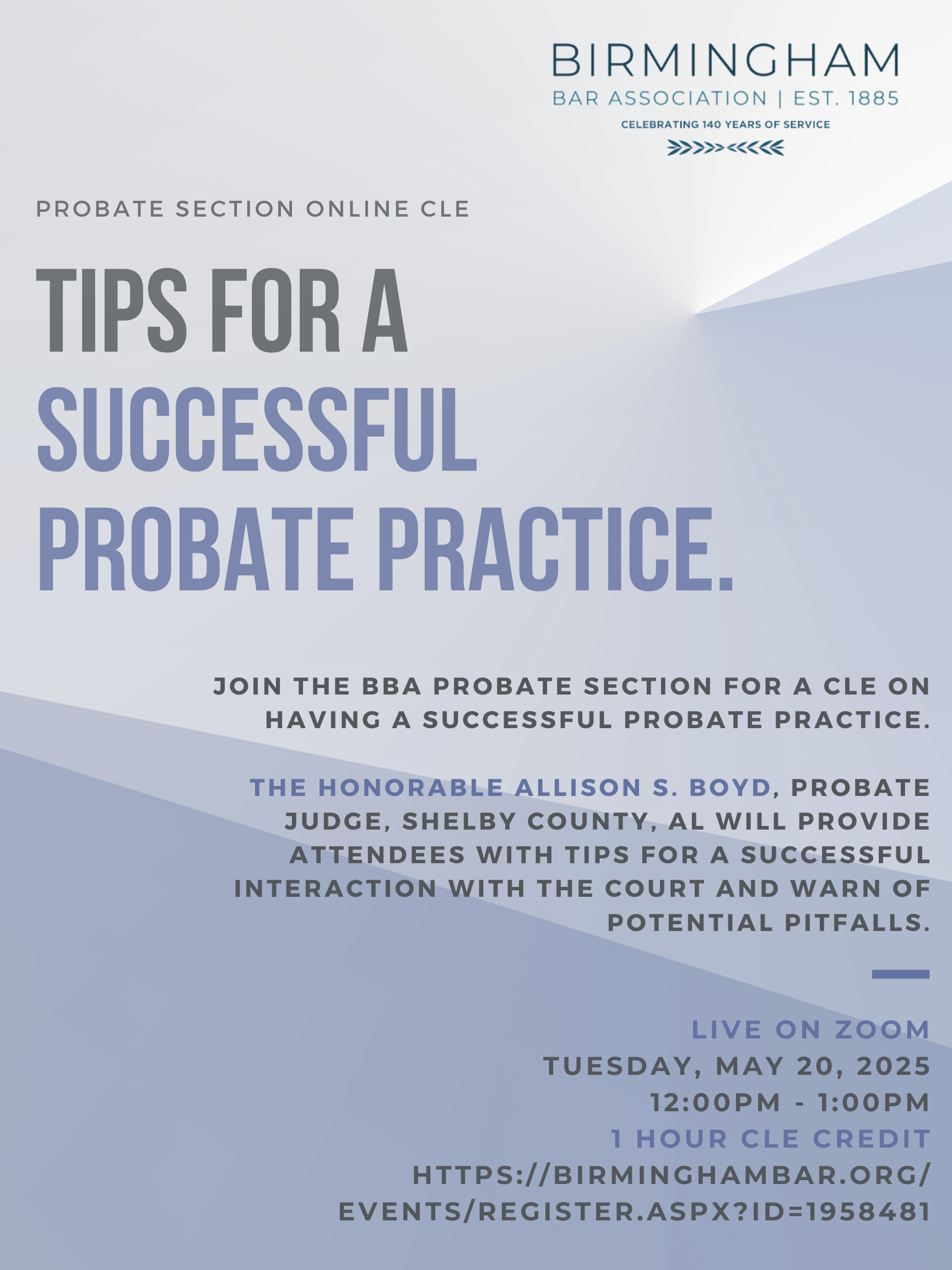 BIRMINGHAM
BAR ASSOCIATION | EST. 1885
CELEBRATING 140 YEARS OF SERVICE

PROBATE SECTION ONLINE CLE

TIPS FOR A SUCCESSFUL PROBATE PRACTICE.

JOIN THE BBA PROBATE SECTION FOR A CLE ON HAVING A SUCCESSFUL PROBATE PRACTICE.

THE HONORABLE ALLISON S. BOYD, PROBATE JUDGE, SHELBY COUNTY, AL WILL PROVIDE ATTENDEES WITH TIPS FOR A SUCCESSFUL INTERACTION WITH THE COURT AND WARN OF POTENTIAL PITFALLS.

LIVE ON ZOOM
TUESDAY, MAY 20, 2025
12:00PM - 1:00PM
1 HOUR CLE CREDIT
HTTPS://BIRMINGHAMBAR.ORG/EVENTS/REGISTER.ASPX?ID=1958481